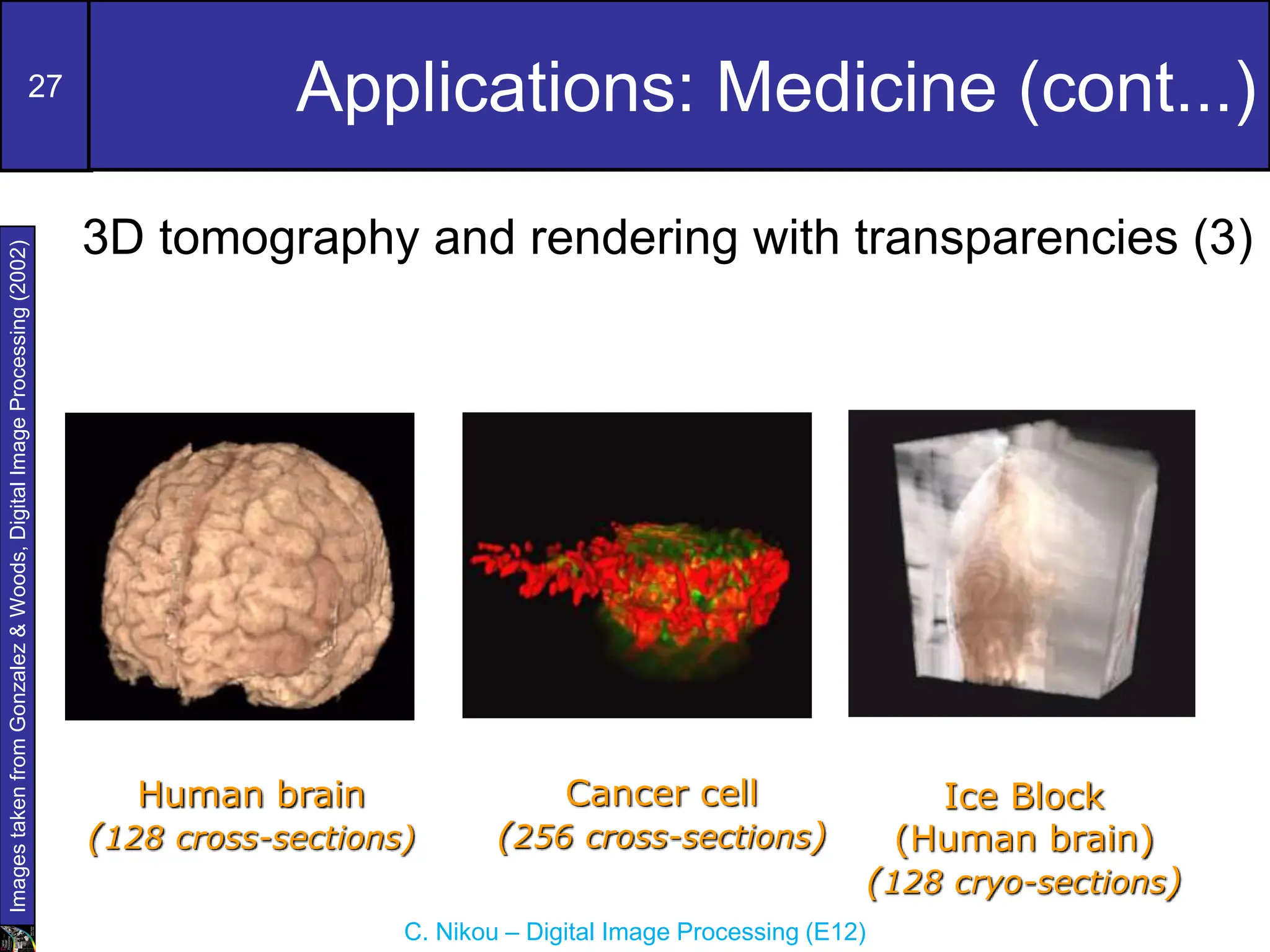 27

Applications: Medicine (cont...)

Images taken from Gonzalez & Woods, Digital Image Processing (2002)

3D tomography and rendering with transparencies (3)

Human brain
(128 cross-sections)

Cancer cell
(256 cross-sections)

Ice Block
(Human brain)
(128 cryo-sections)

C. Nikou – Digital Image Processing (E12)